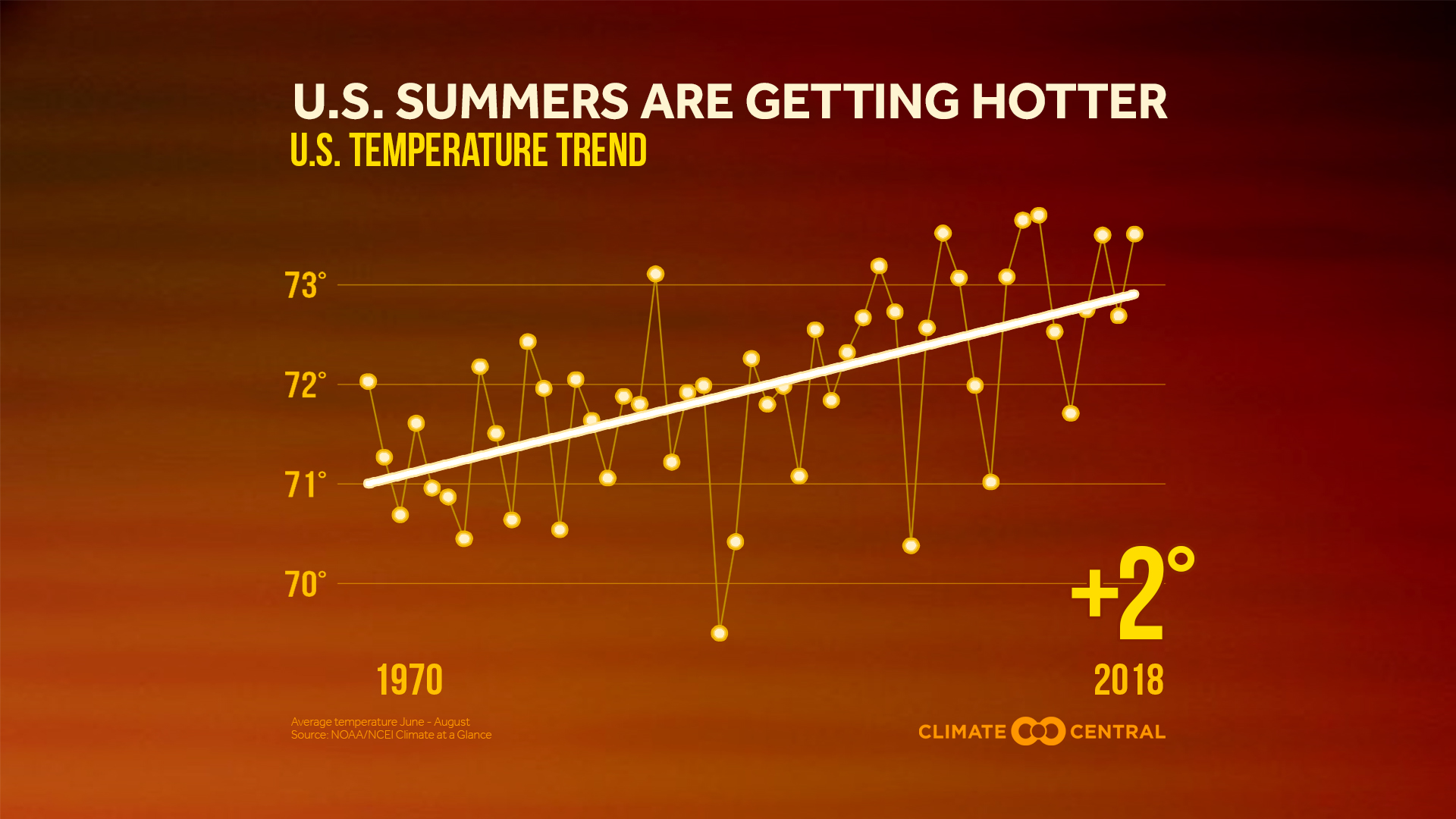 U.S. SUMMERS ARE GETTING HOTTER
U.S. TEMPERATURE TREND

73°
72°
71°
70°

+2°

1970
2018

Average temperature June - August
Source: NOAA/NCEI Climate at a Glance

CLIMATE CENTRAL